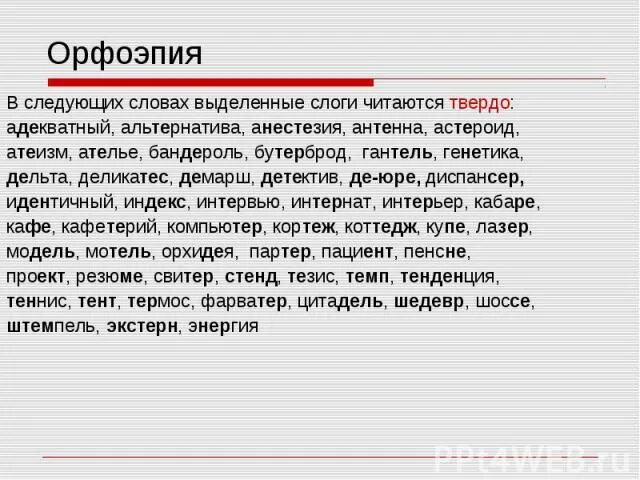 Орфоэпия

В следующих словах выделенные слоги читаются твердо: адекватный, альтернатива, анестезия, антенна, астероид, атеизм, ателье, бандероль, бутерброд, гантель, генетика, дельта, деликатес, демарш, детектив, де-юре, диспансер, идентичный, индекс, интервью, интернат, интерьер, кабаре, кафе, кафетерий, компьютер, кортеж, коттедж, купе, лазер, модель, мотель, орхидея, партер, пациент, пенсне, проект, резюме, свитер, стенд, тезис, темп, тенденция, теннис, тент, термос, фарватер, цитадель, шедевр, шоссе, штемпель, экстерн, энергия

PPt4WEB.ru